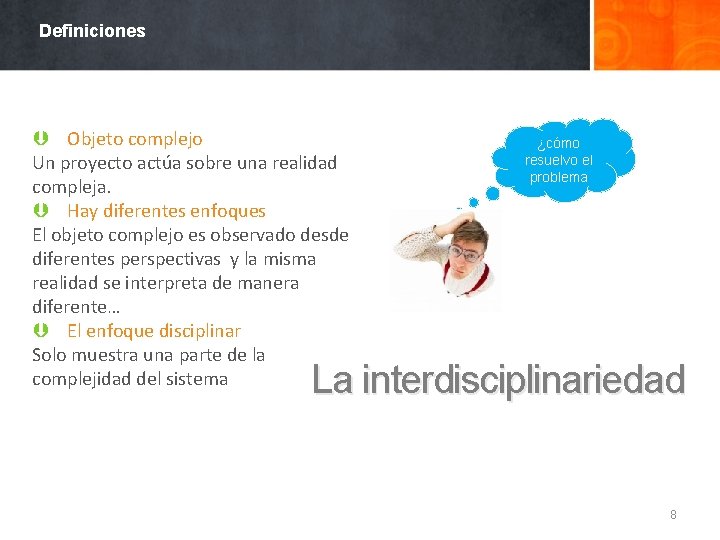 Definiciones

Objeto complejo
Un proyecto actúa sobre una realidad compleja.

Hay diferentes enfoques
El objeto complejo es observado desde diferentes perspectivas y la misma realidad se interpreta de manera diferente…

El enfoque disciplinar
Solo muestra una parte de la complejidad del sistema

¿cómo resuelvo el problema

La interdisciplinariedad

8